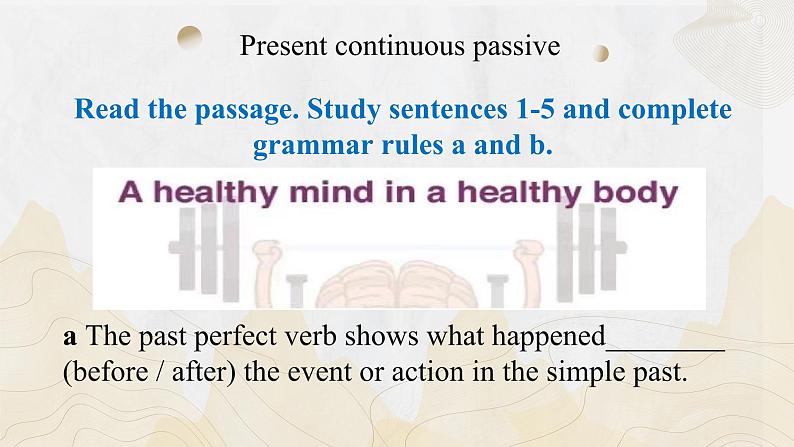 Present continuous passive

Read the passage. Study sentences 1-5 and complete grammar rules a and b.

A healthy mind in a healthy body

a The past perfect verb shows what happened________ (before / after) the event or action in the simple past.